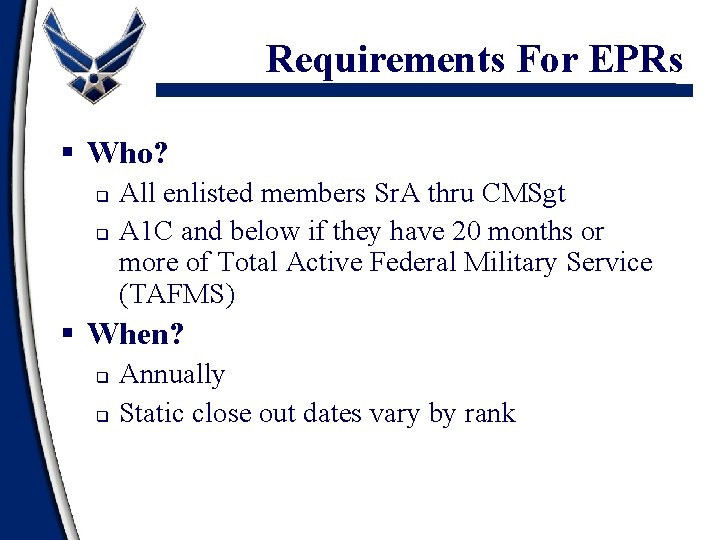 Requirements For EPRs

▪ Who?
❑ All enlisted members SrA thru CMSgt
❑ A1C and below if they have 20 months or more of Total Active Federal Military Service (TAFMS)

▪ When?
❑ Annually
❑ Static close out dates vary by rank